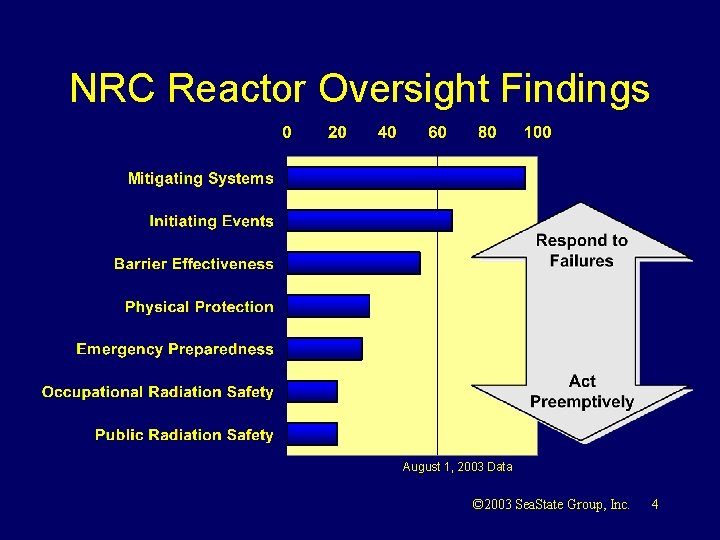 NRC Reactor Oversight Findings

0 20 40 60 80 100

Mitigating Systems

Initiating Events

Barrier Effectiveness

Physical Protection

Emergency Preparedness

Occupational Radiation Safety

Public Radiation Safety

Respond to Failures

Act Preemptively

August 1, 2003 Data

©2003 SeaState Group, Inc. 4